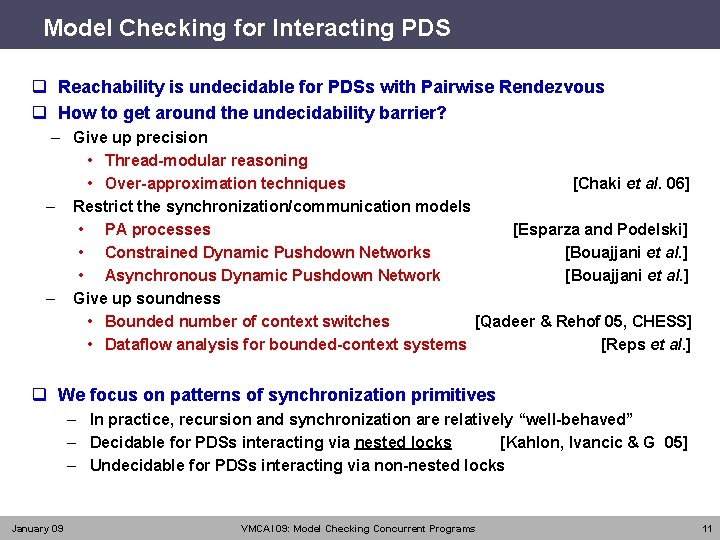 Model Checking for Interacting PDS

❑ Reachability is undecidable for PDSs with Pairwise Rendezvous

❑ How to get around the undecidability barrier?

– Give up precision

• Thread-modular reasoning

• Over-approximation techniques [Chaki et al. 06]

– Restrict the synchronization/communication models

• PA processes [Esparza and Podelski]

• Constrained Dynamic Pushdown Networks [Bouajjani et al.]

• Asynchronous Dynamic Pushdown Network [Bouajjani et al.]

– Give up soundness

• Bounded number of context switches [Qadeer & Rehof 05, CHESS]

• Dataflow analysis for bounded-context systems [Reps et al.]

❑ We focus on patterns of synchronization primitives

– In practice, recursion and synchronization are relatively "well-behaved"

– Decidable for PDSs interacting via nested locks [Kahlon, Ivancic & G 05]

– Undecidable for PDSs interacting via non-nested locks

January 09 VMCAI 09: Model Checking Concurrent Programs 11